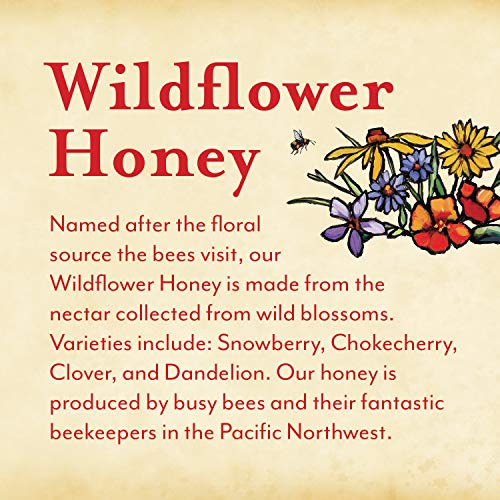 Wildflower Honey

Named after the floral source the bees visit, our Wildflower Honey is made from the nectar collected from wild blossoms. Varieties include: Snowberry, Chokecherry, Clover, and Dandelion. Our honey is produced by busy bees and their fantastic beekeepers in the Pacific Northwest.